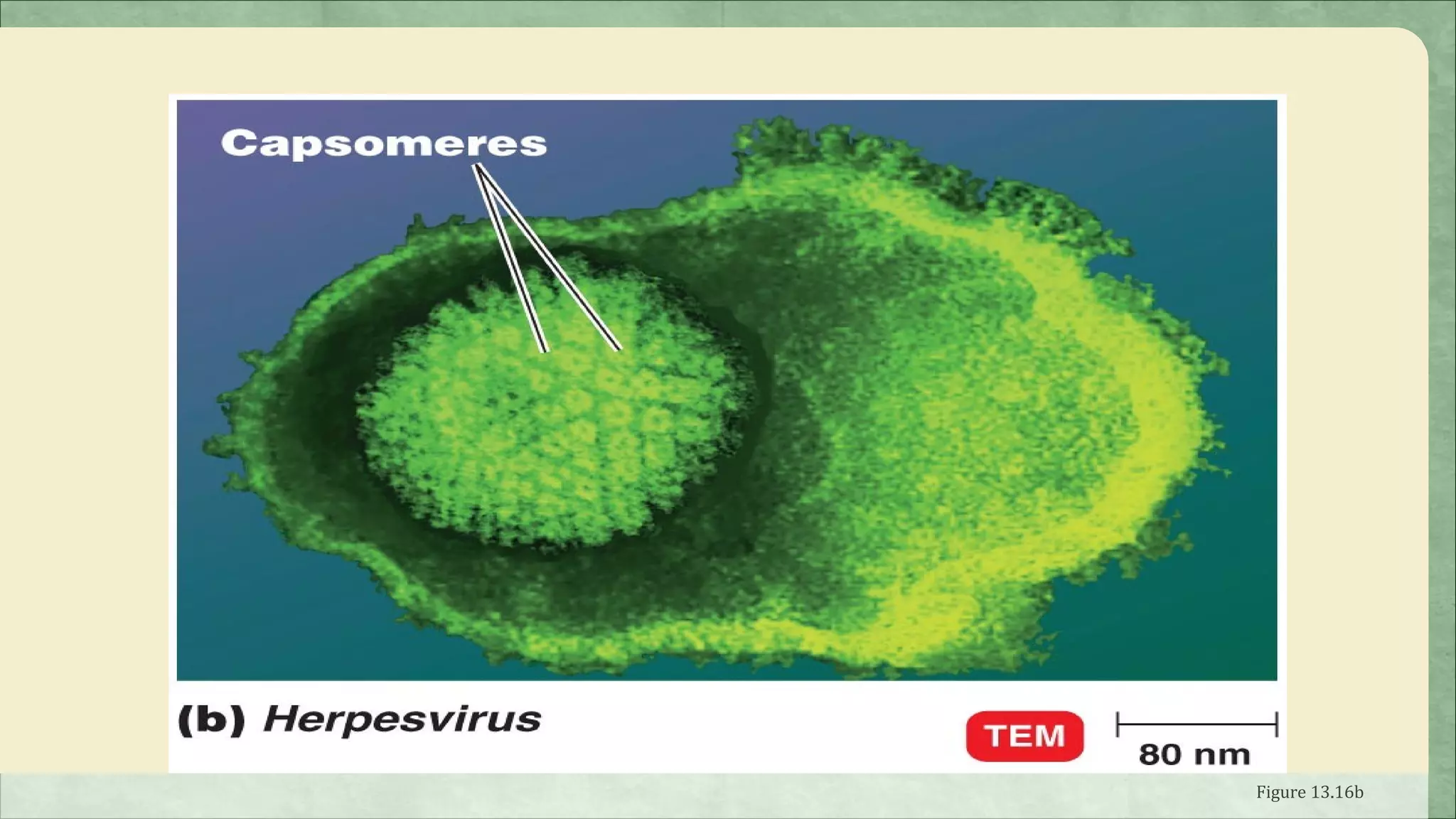 Capsomeres

(b) Herpesvirus

TEM

80 nm

Figure 13.16b